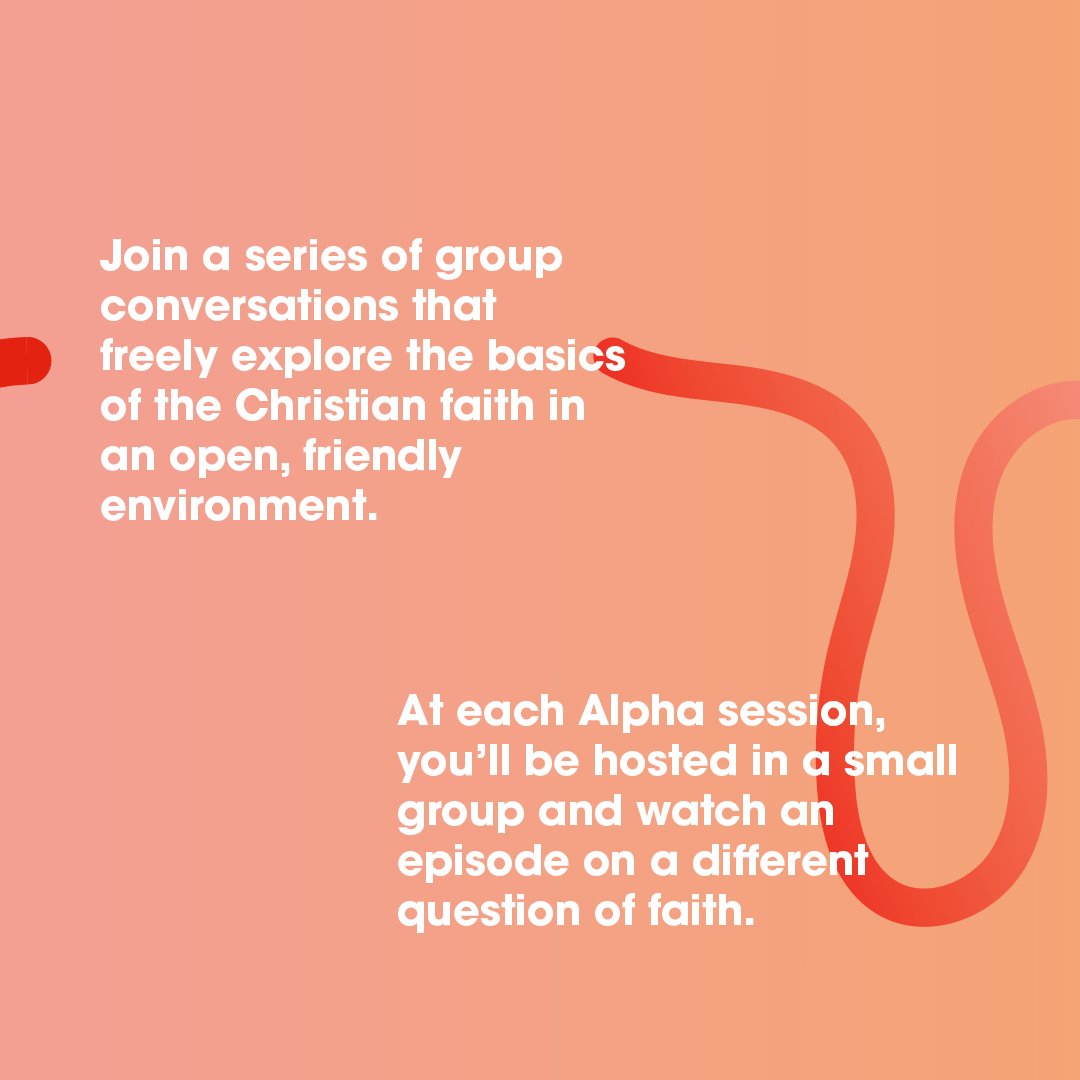 Join a series of group conversations that freely explore the basics of the Christian faith in an open, friendly environment.

At each Alpha session, you'll be hosted in a small group and watch an episode on a different question of faith.